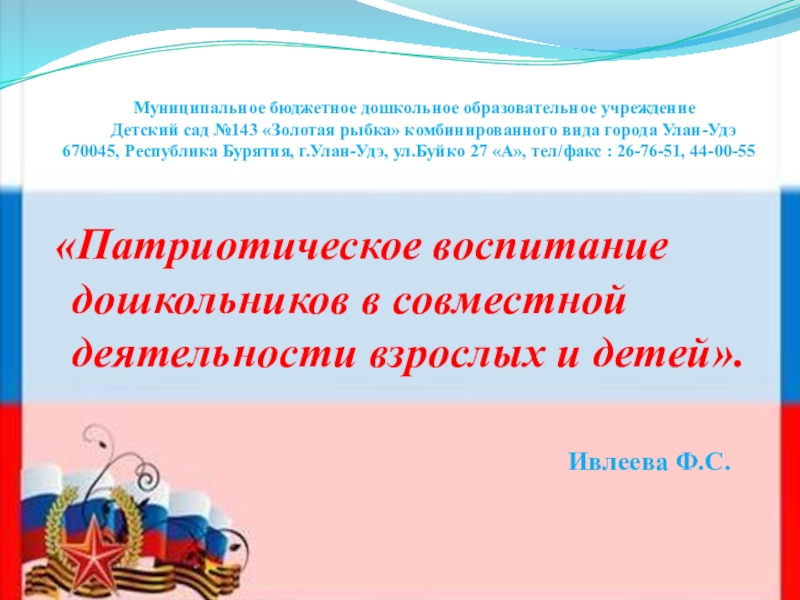 Муниципальное бюджетное дошкольное образовательное учреждение
Детский сад №143 «Золотая рыбка» комбинированного вида города Улан-Удэ
670045, Республика Бурятия, г.Улан-Удэ, ул.Буйко 27 «А», тел/факс : 26-76-51, 44-00-55

«Патриотическое воспитание дошкольников в совместной деятельности взрослых и детей».

Ивлеева Ф.С.